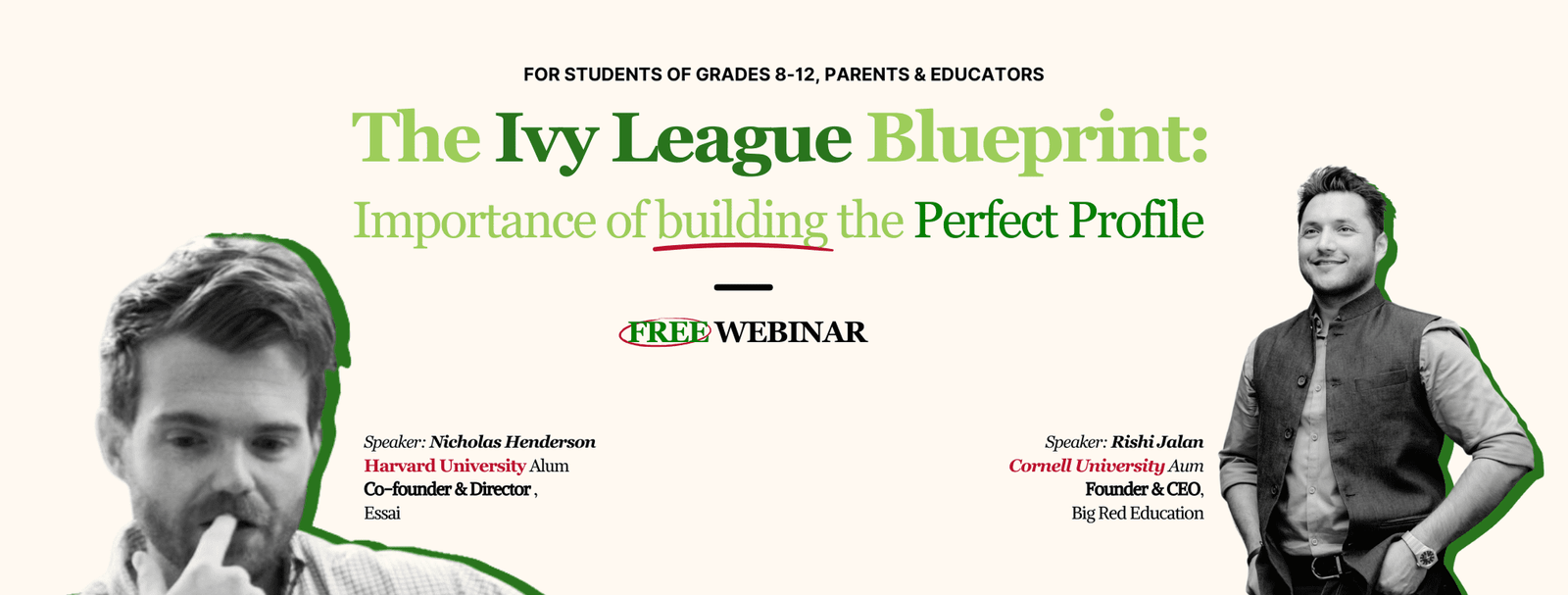 FOR STUDENTS OF GRADES 8-12, PARENTS & EDUCATORS

The Ivy League Blueprint:
Importance of building the Perfect Profile

FREE WEBINAR

Speaker: Nicholas Henderson
Harvard University Alum
Co-founder & Director ,
Essai

Speaker: Rishi Jalan
Cornell University Aum
Founder & CEO,
Big Red Education